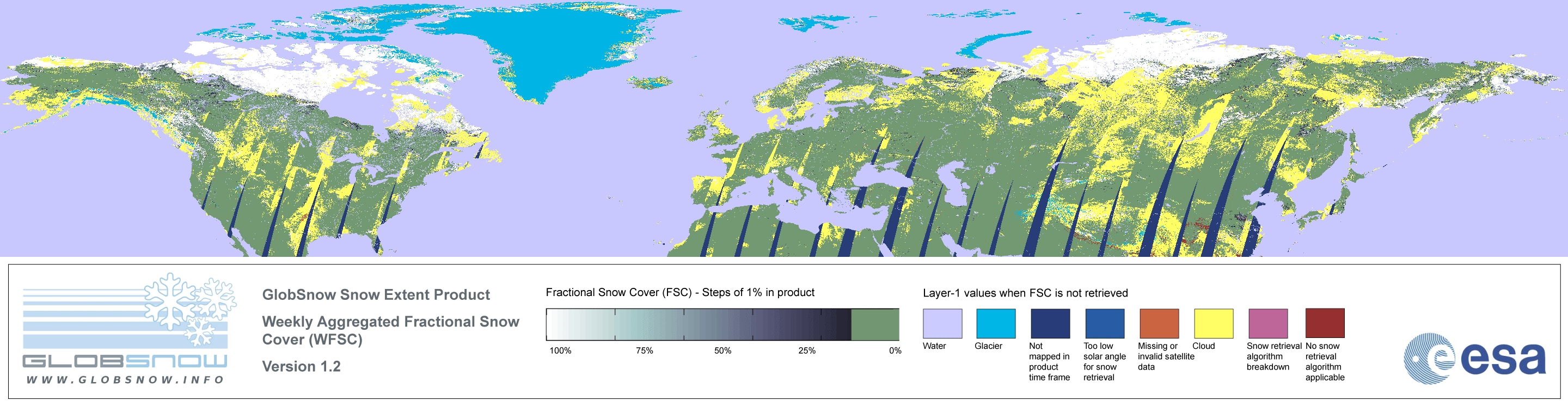 GLOBSNOW
WWW.GLOBSNOW.INFO

GlobSnow Snow Extent Product

Weekly Aggregated Fractional Snow Cover (WFSC)

Version 1.2

Fractional Snow Cover (FSC) - Steps of 1% in product

100% 75% 50% 25% 0%

Layer-1 values when FSC is not retrieved

Water
Glacier
Not mapped in product time frame
Too low solar angle for snow retrieval
Missing or invalid satellite data
Cloud
Snow retrieval algorithm breakdown
No snow retrieval algorithm applicable

esa